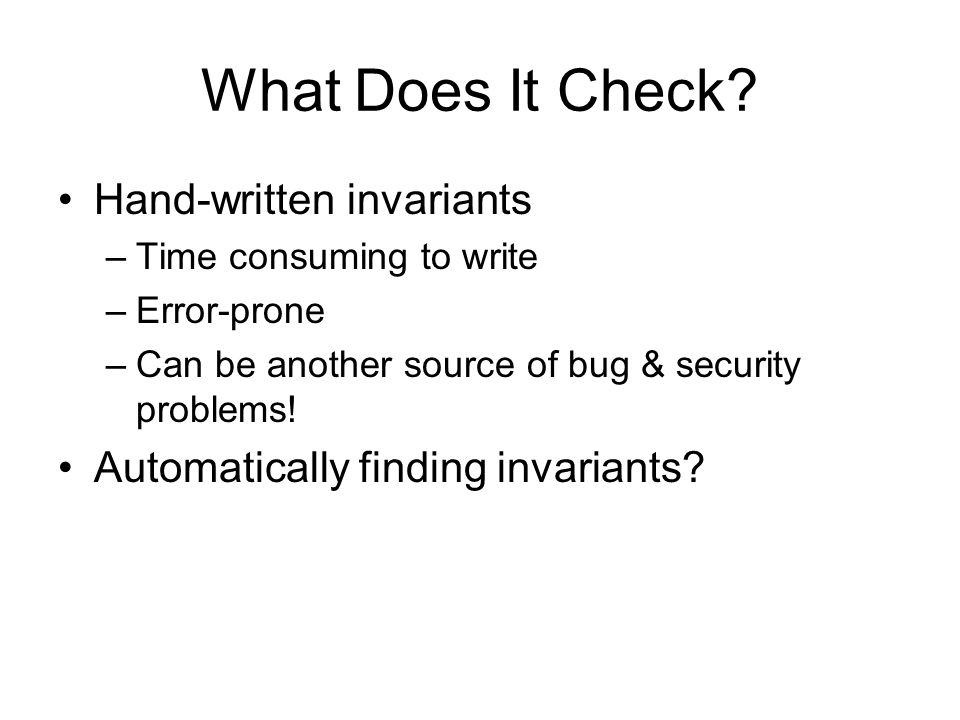 What Does It Check?

• Hand-written invariants
– Time consuming to write
– Error-prone
– Can be another source of bug & security problems!

• Automatically finding invariants?